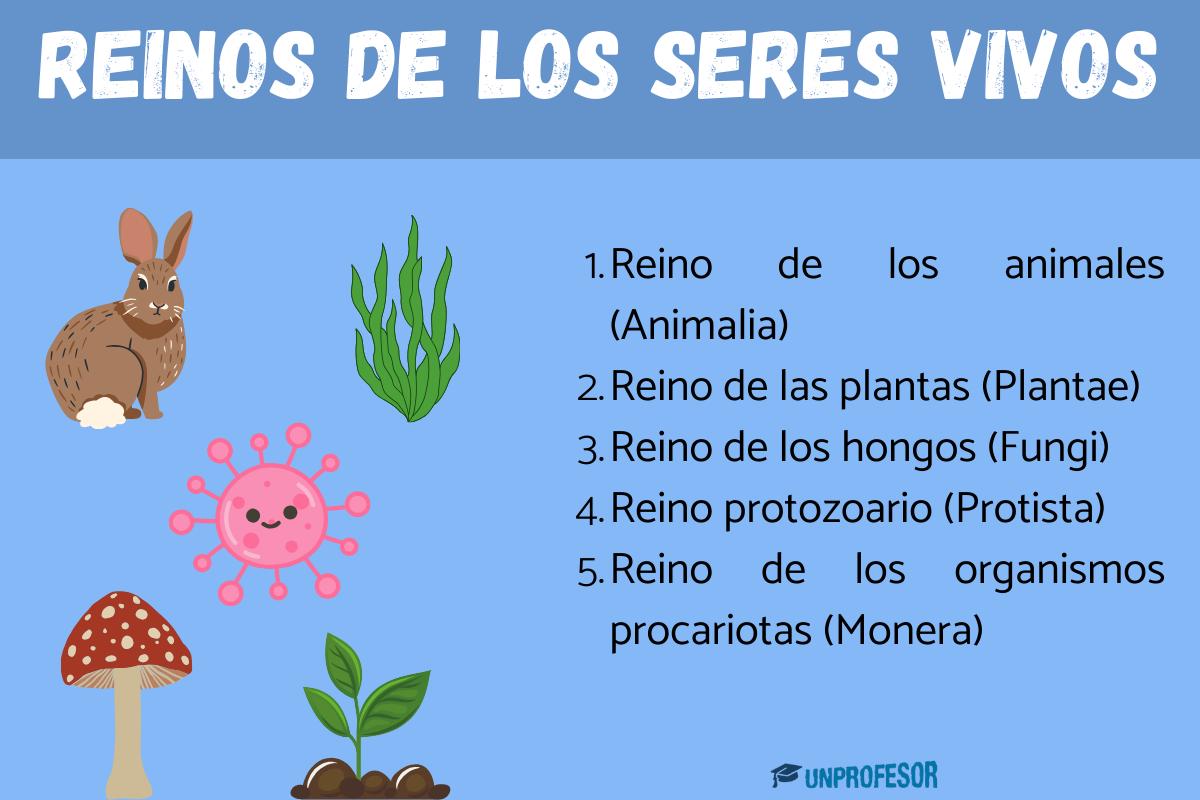 REINOS DE LOS SERES VIVOS

1. Reino de los animales (Animalia)
2. Reino de las plantas (Plantae)
3. Reino de los hongos (Fungi)
4. Reino protozoario (Protista)
5. Reino de los organismos procariotas (Monera)

UNPROFESOR